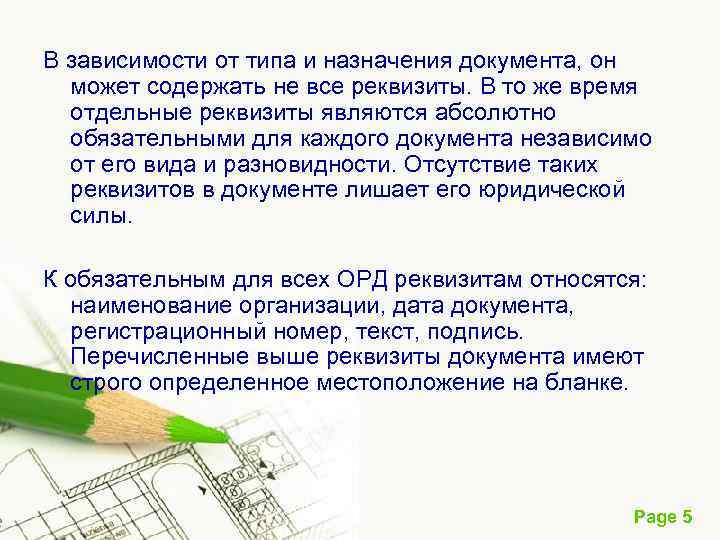 В зависимости от типа и назначения документа, он может содержать не все реквизиты. В то же время отдельные реквизиты являются абсолютно обязательными для каждого документа независимо от его вида и разновидности. Отсутствие таких реквизитов в документе лишает его юридической силы.

К обязательным для всех ОРД реквизитам относятся: наименование организации, дата документа, регистрационный номер, текст, подпись. Перечисленные выше реквизиты документа имеют строго определенное местоположение на бланке.

Page 5